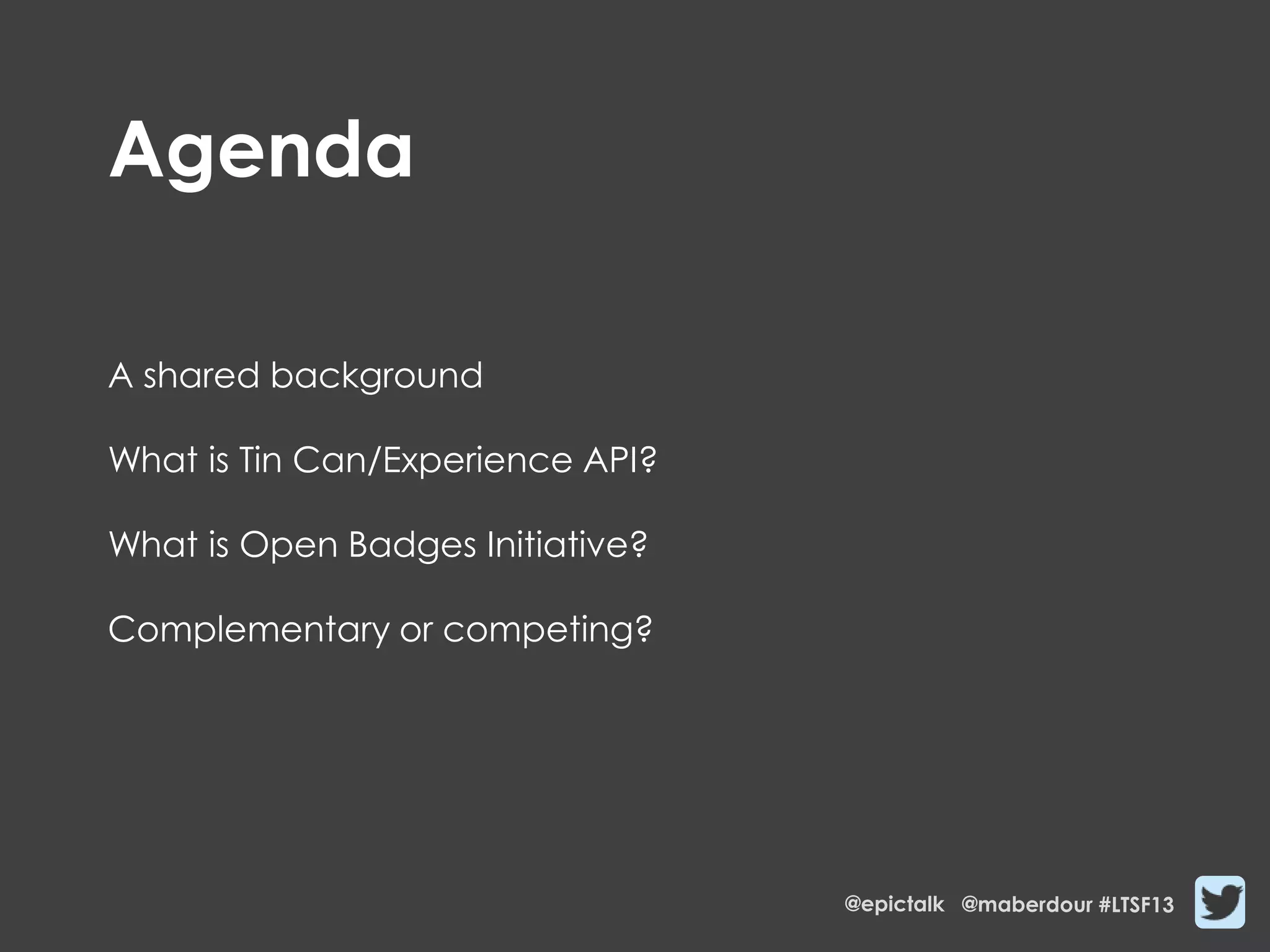 Agenda

A shared background

What is Tin Can/Experience API?

What is Open Badges Initiative?

Complementary or competing?

@epictalk @maberdour #LTSF13